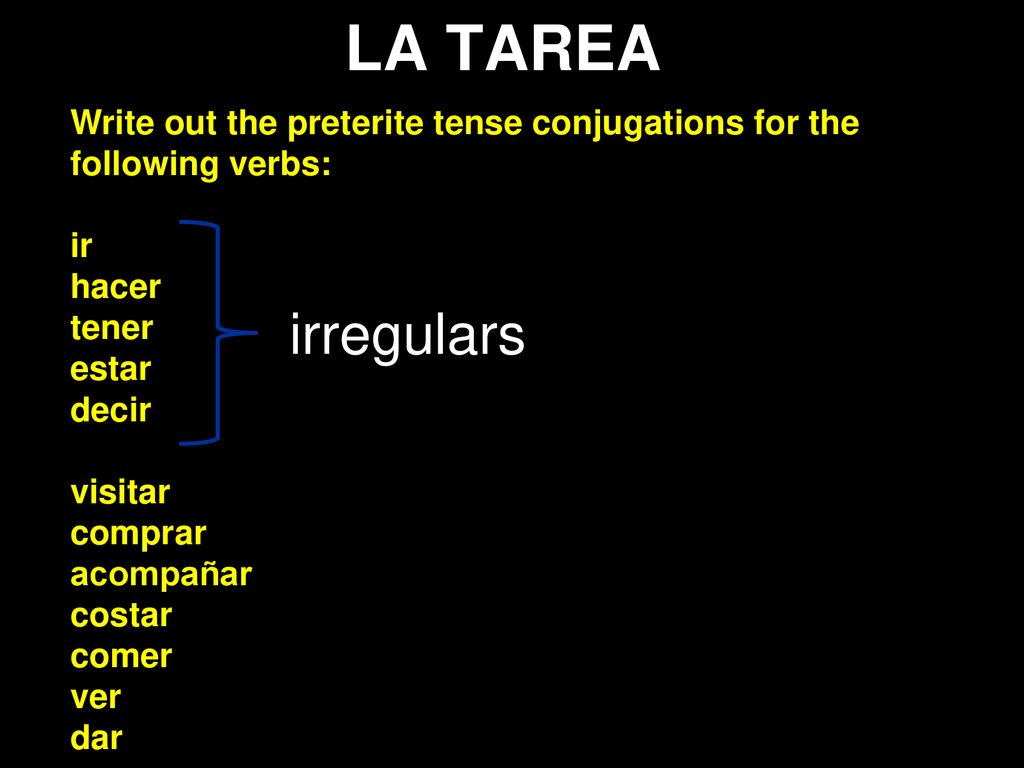 LA TAREA

Write out the preterite tense conjugations for the following verbs:

ir
hacer
tener
estar
decir

irregulars

visitar
comprar
acompañar
costar
comer
ver
dar